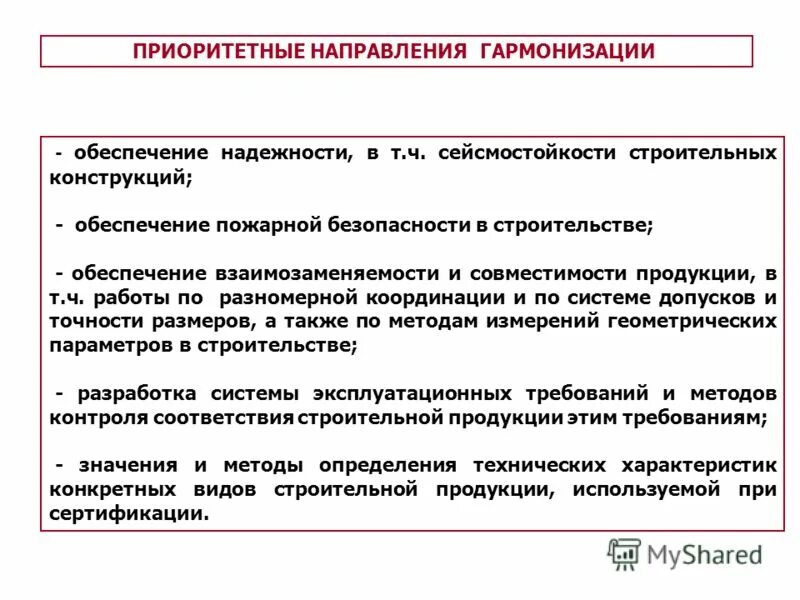 ПРИОРИТЕТНЫЕ НАПРАВЛЕНИЯ ГАРМОНИЗАЦИИ

- обеспечение надежности, в т.ч. сейсмостойкости строительных конструкций;

- обеспечение пожарной безопасности в строительстве;

- обеспечение взаимозаменяемости и совместимости продукции, в т.ч. работы по разномерной координации и по системе допусков и точности размеров, а также по методам измерений геометрических параметров в строительстве;

- разработка системы эксплуатационных требований и методов контроля соответствия строительной продукции этим требованиям;

- значения и методы определения технических характеристик конкретных видов строительной продукции, используемой при сертификации.

MyShared